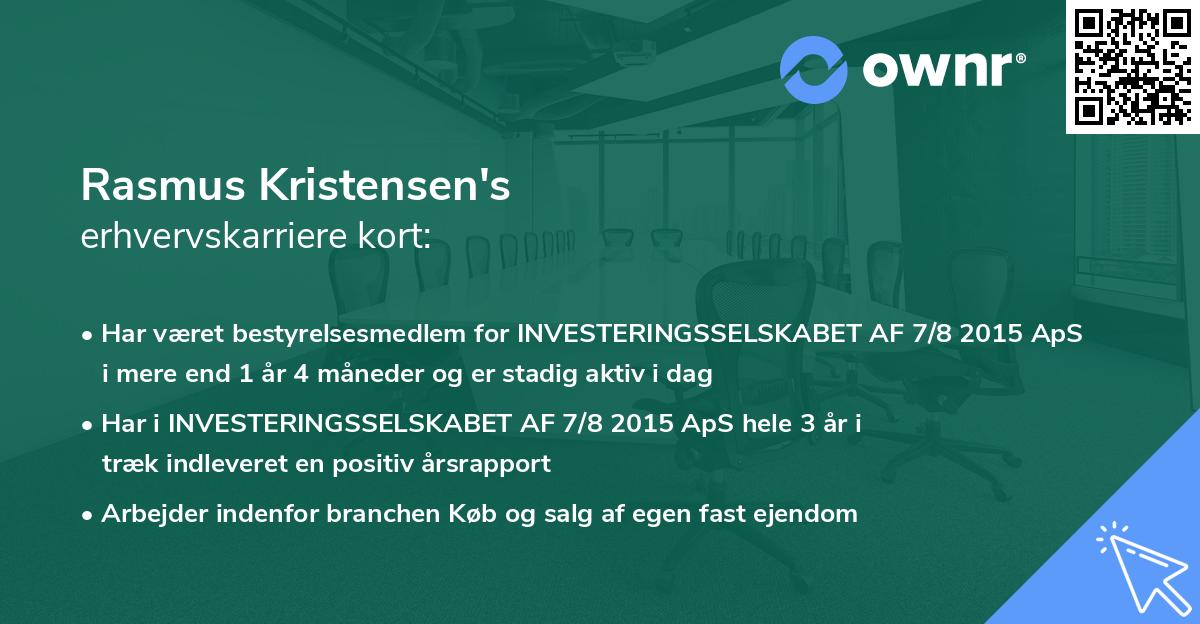 ownr®

Rasmus Kristensen's
erhvervskarriere kort:

• Har været bestyrelsesmedlem for INVESTERINGSSELSKABET AF 7/8 2015 ApS i mere end 1 år 4 måneder og er stadig aktiv i dag

• Har i INVESTERINGSSELSKABET AF 7/8 2015 ApS hele 3 år i træk indleveret en positiv årsrapport

• Arbejder indenfor branchen Køb og salg af egen fast ejendom